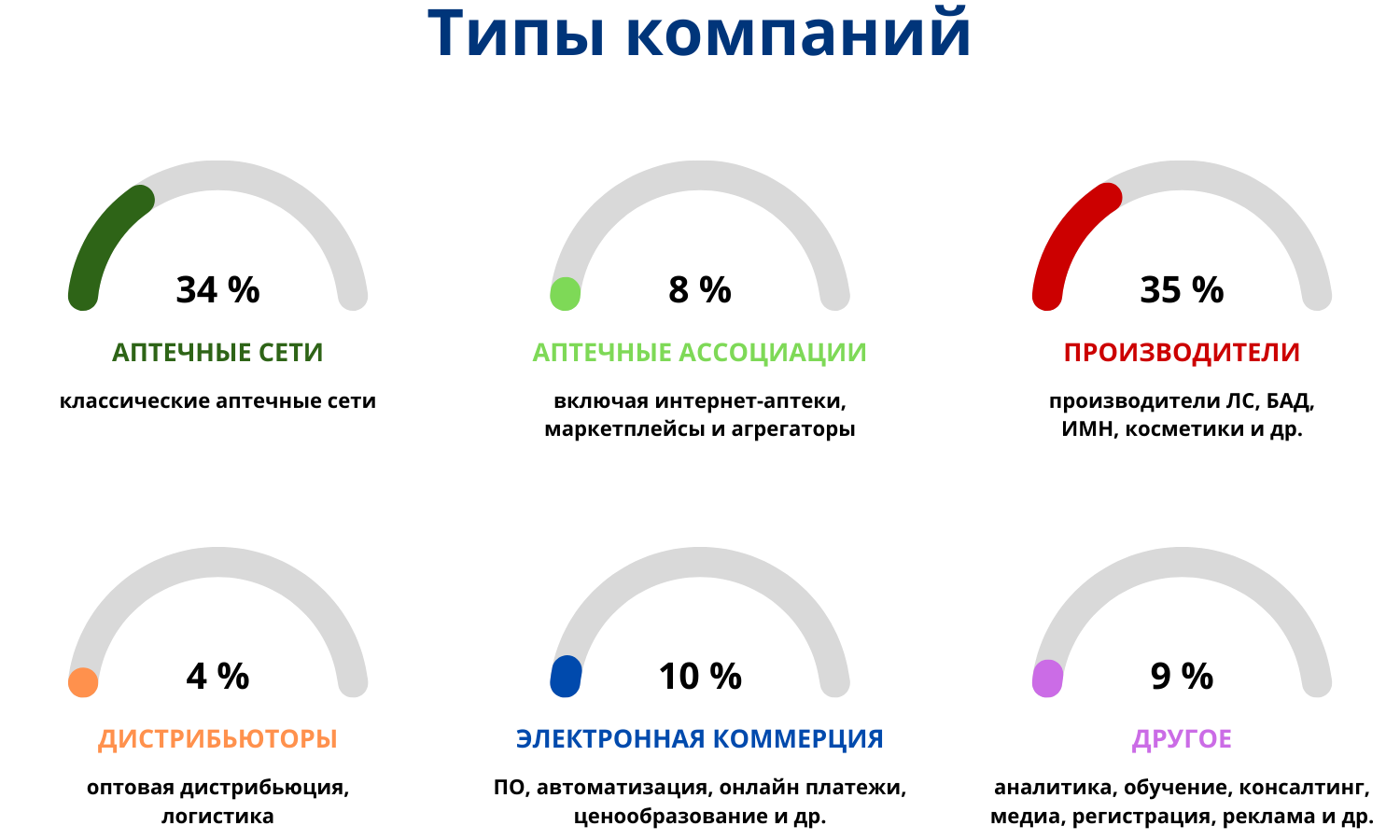 Типы компаний

34 %

АПТЕЧНЫЕ СЕТИ

классические аптечные сети

8 %

АПТЕЧНЫЕ АССОЦИАЦИИ

включая интернет-аптеки, маркетплейсы и агрегаторы

35 %

ПРОИЗВОДИТЕЛИ

производители ЛС, БАД, ИМН, косметики и др.

4 %

ДИСТРИБЬЮТОРЫ

оптовая дистрибьюция, логистика

10 %

ЭЛЕКТРОННАЯ КОММЕРЦИЯ

ПО, автоматизация, онлайн платежи, ценообразование и др.

9 %

ДРУГОЕ

аналитика, обучение, консалтинг, медиа, регистрация, реклама и др.